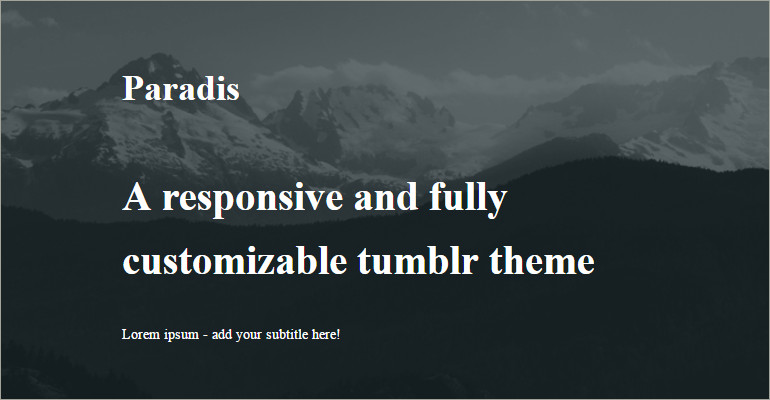 Paradis

A responsive and fully customizable tumblr theme

Lorem ipsum - add your subtitle here!